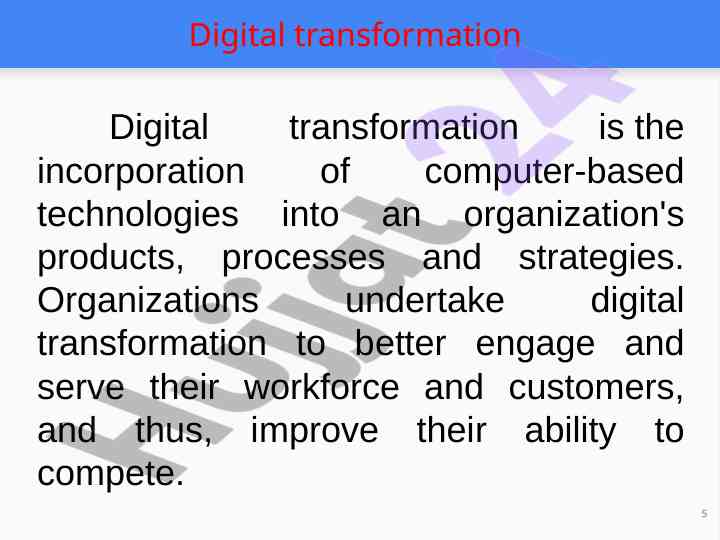 Digital transformation

Digital transformation is the incorporation of computer-based technologies into an organization's products, processes and strategies. Organizations undertake digital transformation to better engage and serve their workforce and customers, and thus, improve their ability to compete.

Hujjat24

5